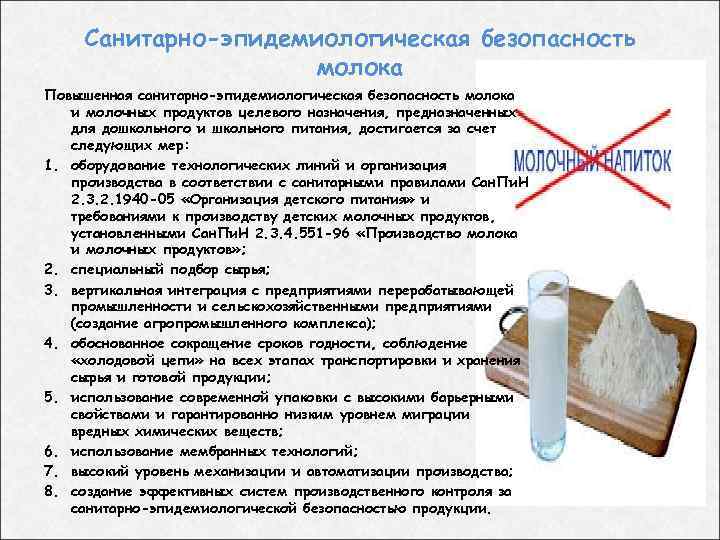 Санитарно-эпидемиологическая безопасность молока

Повышенная санитарно-эпидемиологическая безопасность молока и молочных продуктов целевого назначения, предназначенных для дошкольного и школьного питания, достигается за счет следующих мер:

1. оборудование технологических линий и организация производства в соответствии с санитарными правилами СанПиН 2.3.2.1940-05 «Организация детского питания» и требованиями к производству детских молочных продуктов, установленными СанПиН 2.3.4.551-96 «Производство молока и молочных продуктов»;
2. специальный подбор сырья;
3. вертикальная интеграция с предприятиями перерабатывающей промышленности и сельскохозяйственными предприятиями (создание агропромышленного комплекса);
4. обоснованное сокращение сроков годности, соблюдение «холодовой цепи» на всех этапах транспортировки и хранения сырья и готовой продукции;
5. использование современной упаковки с высокими барьерными свойствами и гарантированно низким уровнем миграции вредных химических веществ;
6. использование мембранных технологий;
7. высокий уровень механизации и автоматизации производства;
8. создание эффективных систем производственного контроля за санитарно-эпидемиологической безопасностью продукции.

МОЛОЧНЫЙ НАПИТОК